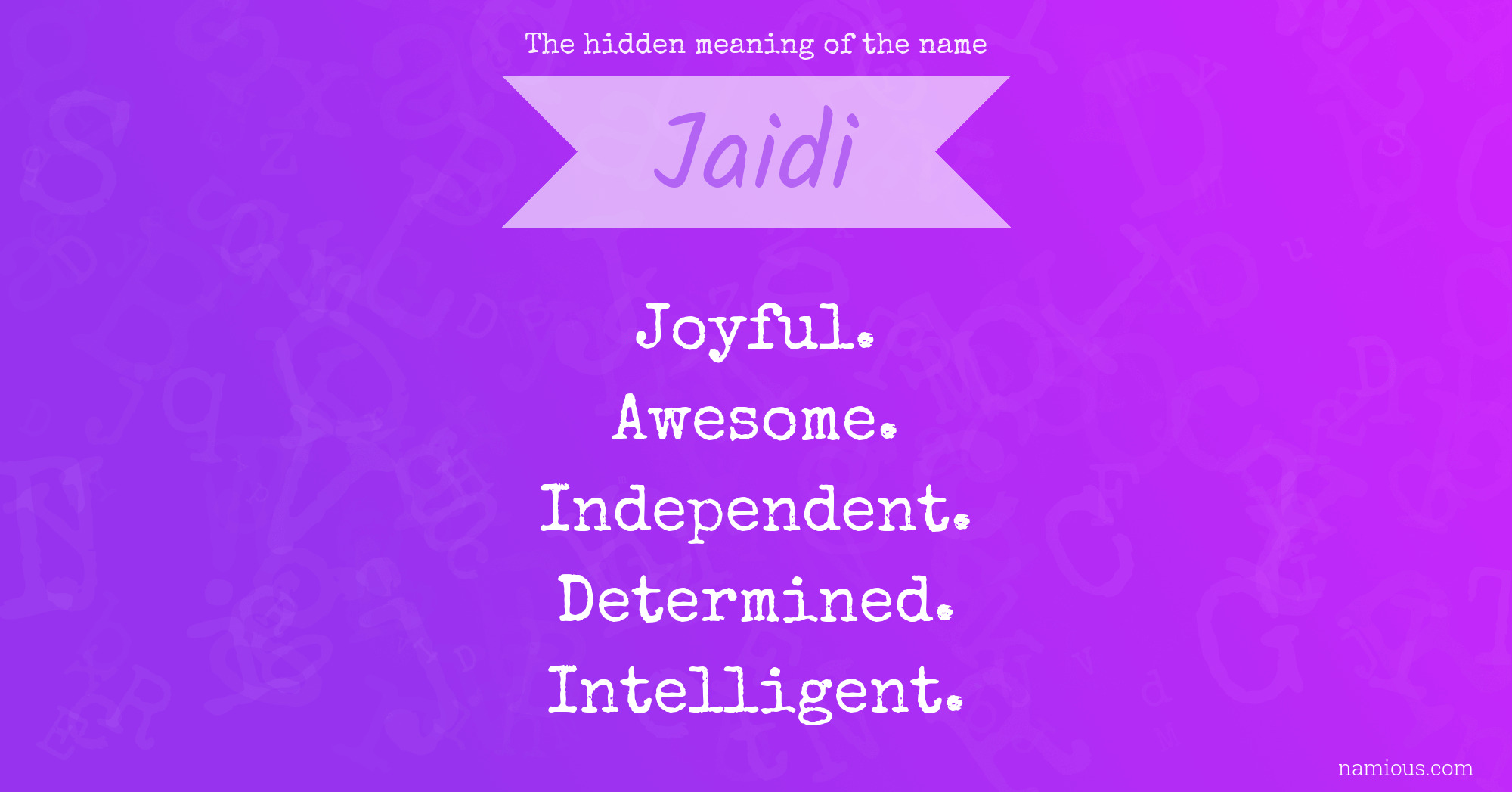 The hidden meaning of the name

Jaidi

Joyful.
Awesome.
Independent.
Determined.
Intelligent.

namious.com